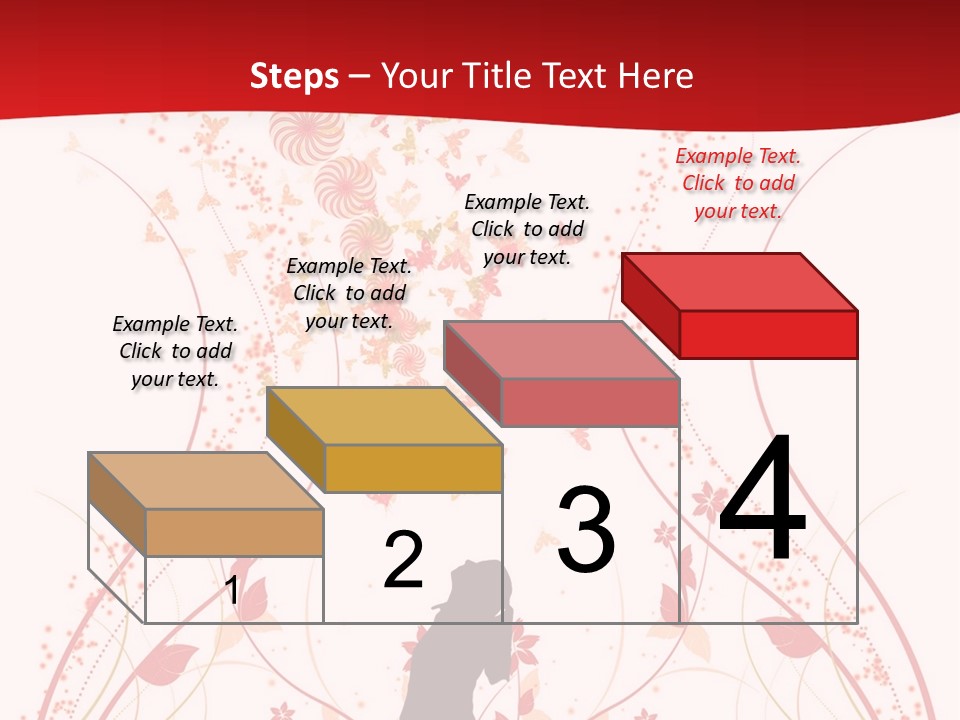 Steps – Your Title Text Here

Example Text. Click to add your text.

Example Text. Click to add your text.

Example Text. Click to add your text.

Example Text. Click to add your text.

1

2

3

4